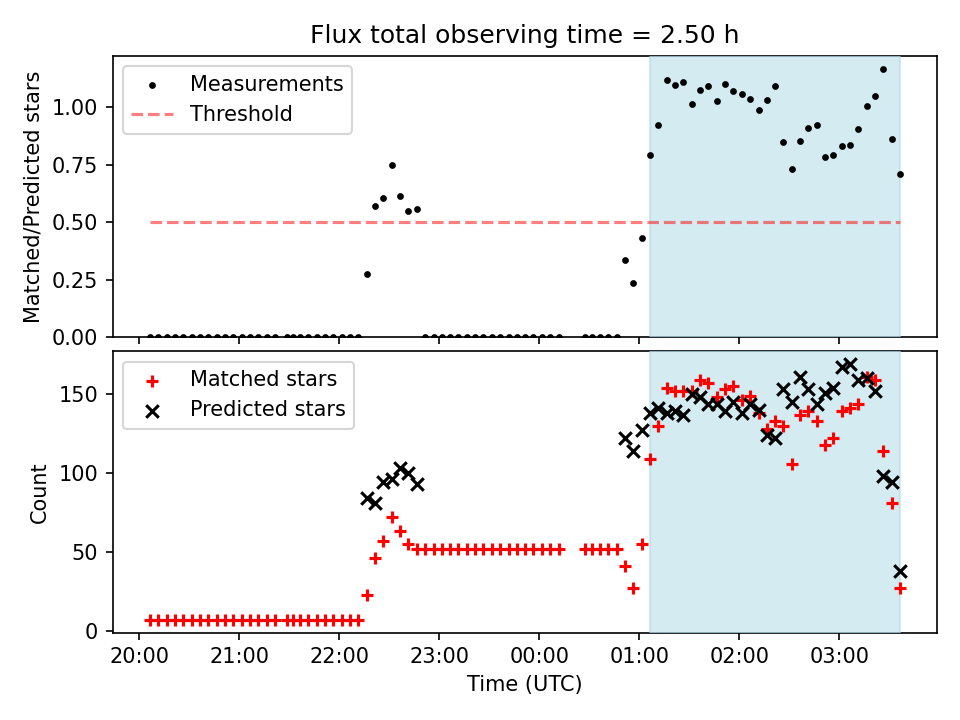 Flux total observing time = 2.50 h

Measurements
Threshold

Matched/Predicted stars

1.00
0.75
0.50
0.25
0.00

Matched stars
Predicted stars

Count

150
100
50
0

20:00
21:00
22:00
23:00
00:00
01:00
02:00
03:00

Time (UTC)